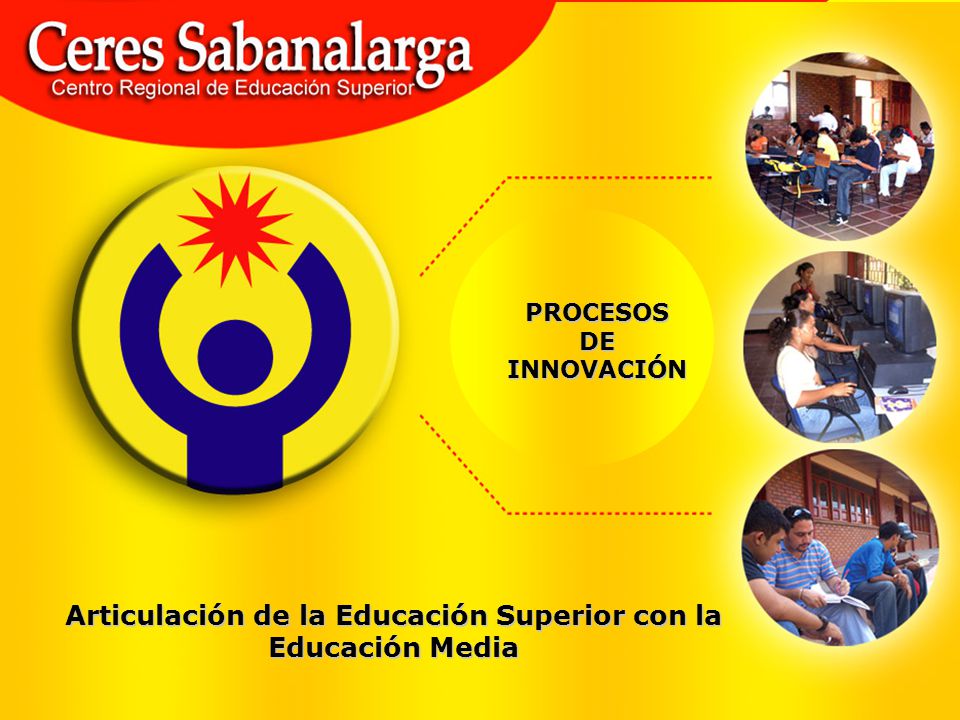 Ceres Sabanalarga
Centro Regional de Educación Superior

PROCESOS DE INNOVACIÓN

Articulación de la Educación Superior con la Educación Media